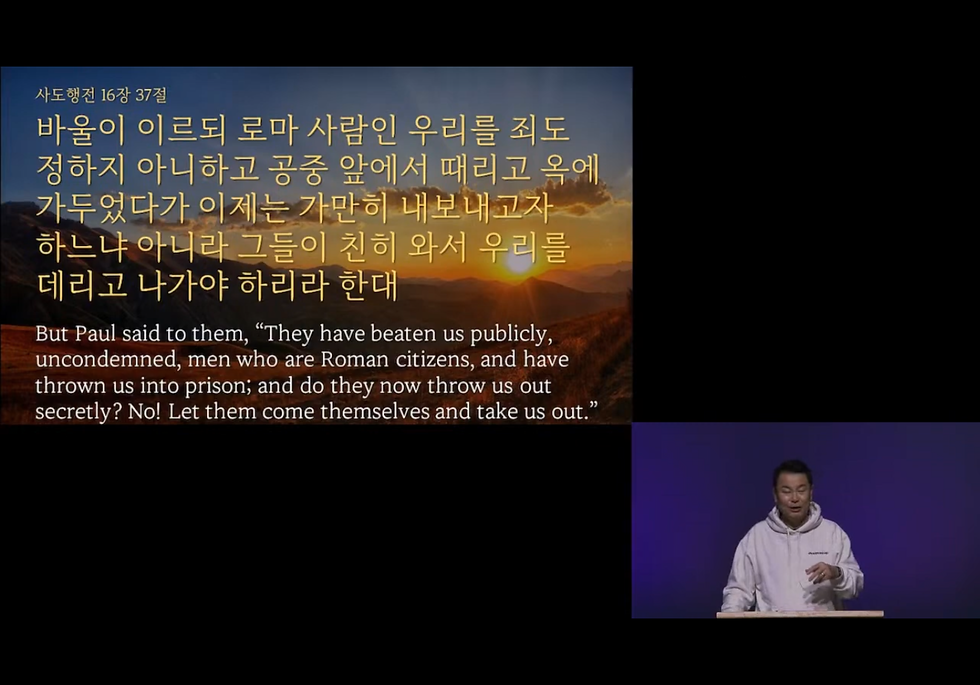 사도행전 16장 37절

바울이 이르되 로마 사람인 우리를 죄도 정하지 아니하고 공중 앞에서 때리고 옥에 가두었다가 이제는 가만히 내보내고자 하느냐 아니라 그들이 친히 와서 우리를 데리고 나가야 하리라 한대

But Paul said to them, “They have beaten us publicly, uncondemned, men who are Roman citizens, and have thrown us into prison; and do they now throw us out secretly? No! Let them come themselves and take us out.”